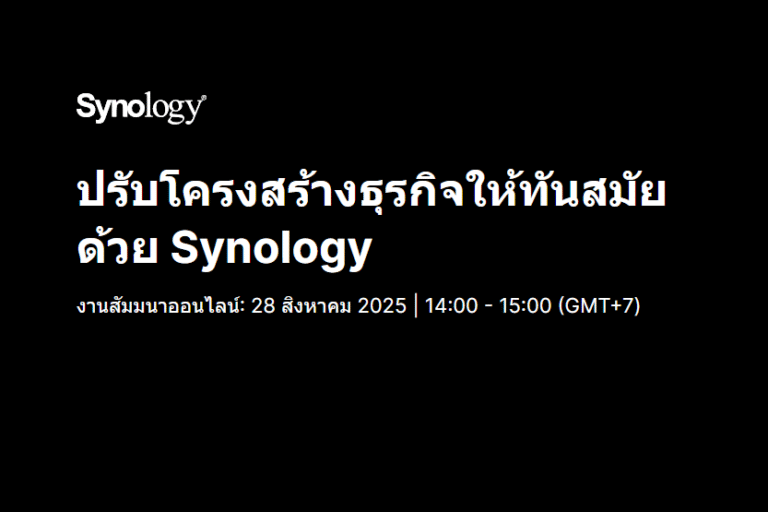 Synology®

ปรับโครงสร้างธุรกิจให้ทันสมัย ด้วย Synology

งานสัมมนาออนไลน์: 28 สิงหาคม 2025 | 14:00 - 15:00 (GMT+7)